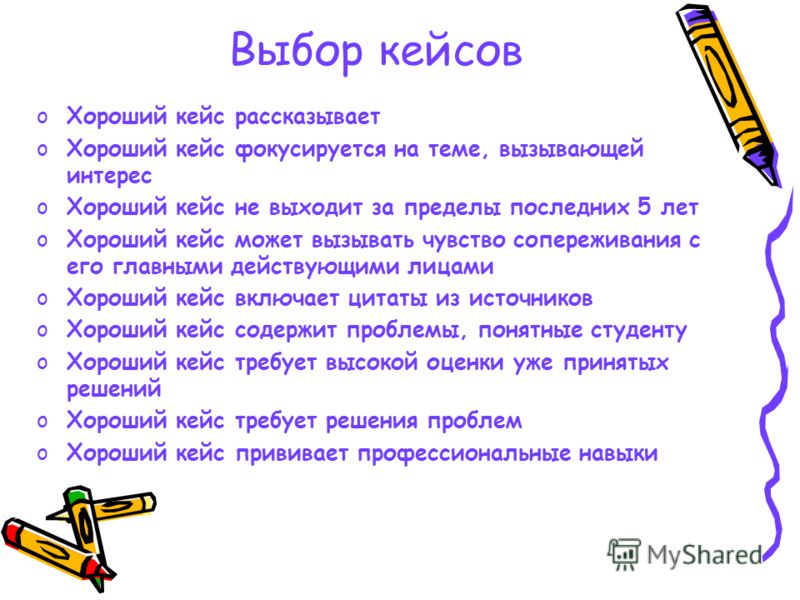 Выбор кейсов

o Хороший кейс рассказывает
o Хороший кейс фокусируется на теме, вызывающей интерес
o Хороший кейс не выходит за пределы последних 5 лет
o Хороший кейс может вызывать чувство сопереживания с его главными действующими лицами
o Хороший кейс включает цитаты из источников
o Хороший кейс содержит проблемы, понятные студенту
o Хороший кейс требует высокой оценки уже принятых решений
o Хороший кейс требует решения проблем
o Хороший кейс прививает профессиональные навыки

MyShared